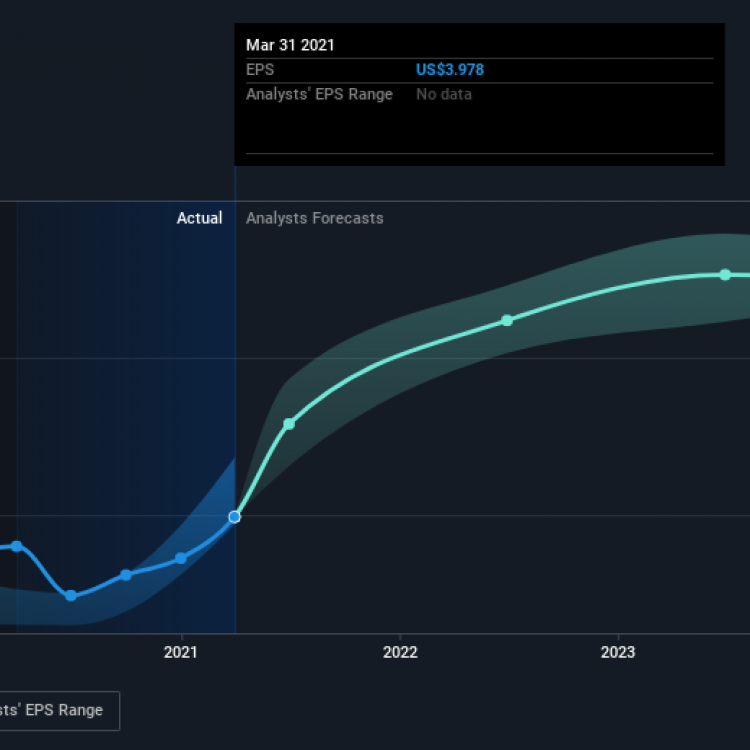 Mar 31 2021
EPS US$3.978
Analysts' EPS Range No data

Actual Analysts Forecasts

2021 2022 2023

sts' EPS Range